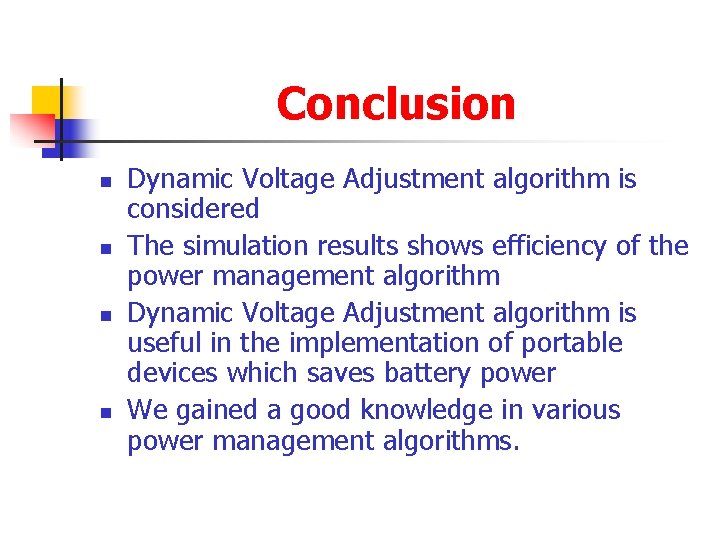 Conclusion

- Dynamic Voltage Adjustment algorithm is considered
- The simulation results shows efficiency of the power management algorithm
- Dynamic Voltage Adjustment algorithm is useful in the implementation of portable devices which saves battery power
- We gained a good knowledge in various power management algorithms.